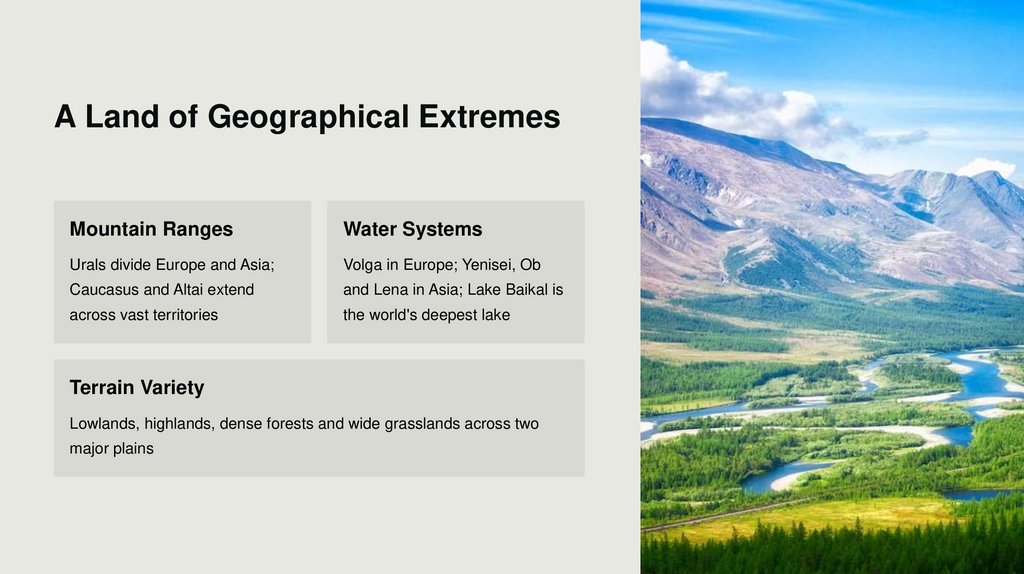 A Land of Geographical Extremes

Mountain Ranges

Urals divide Europe and Asia; Caucasus and Altai extend across vast territories

Water Systems

Volga in Europe; Yenisei, Ob and Lena in Asia; Lake Baikal is the world's deepest lake

Terrain Variety

Lowlands, highlands, dense forests and wide grasslands across two major plains